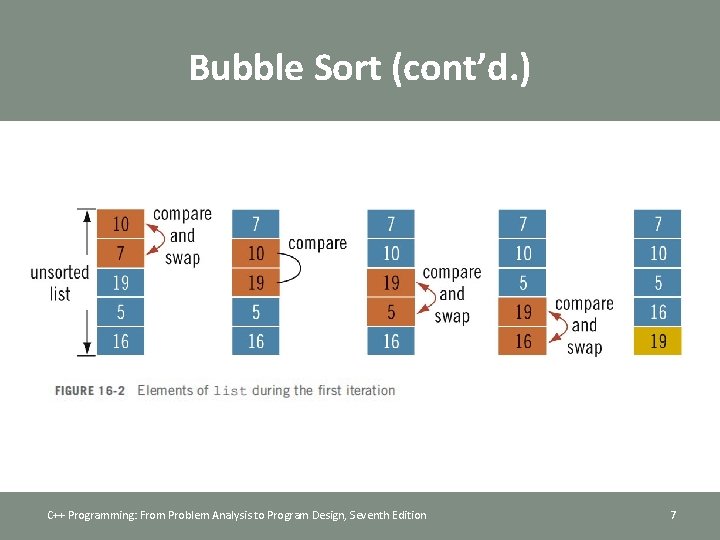 Bubble Sort (cont'd.)

unsorted list

10
7
19
5
16

compare and swap

7
10
19
5
16

compare

7
10
19
5
16

compare and swap

7
10
5
19
16

compare and swap

7
10
5
16
19

FIGURE 16-2 Elements of list during the first iteration

C++ Programming: From Problem Analysis to Program Design, Seventh Edition

7